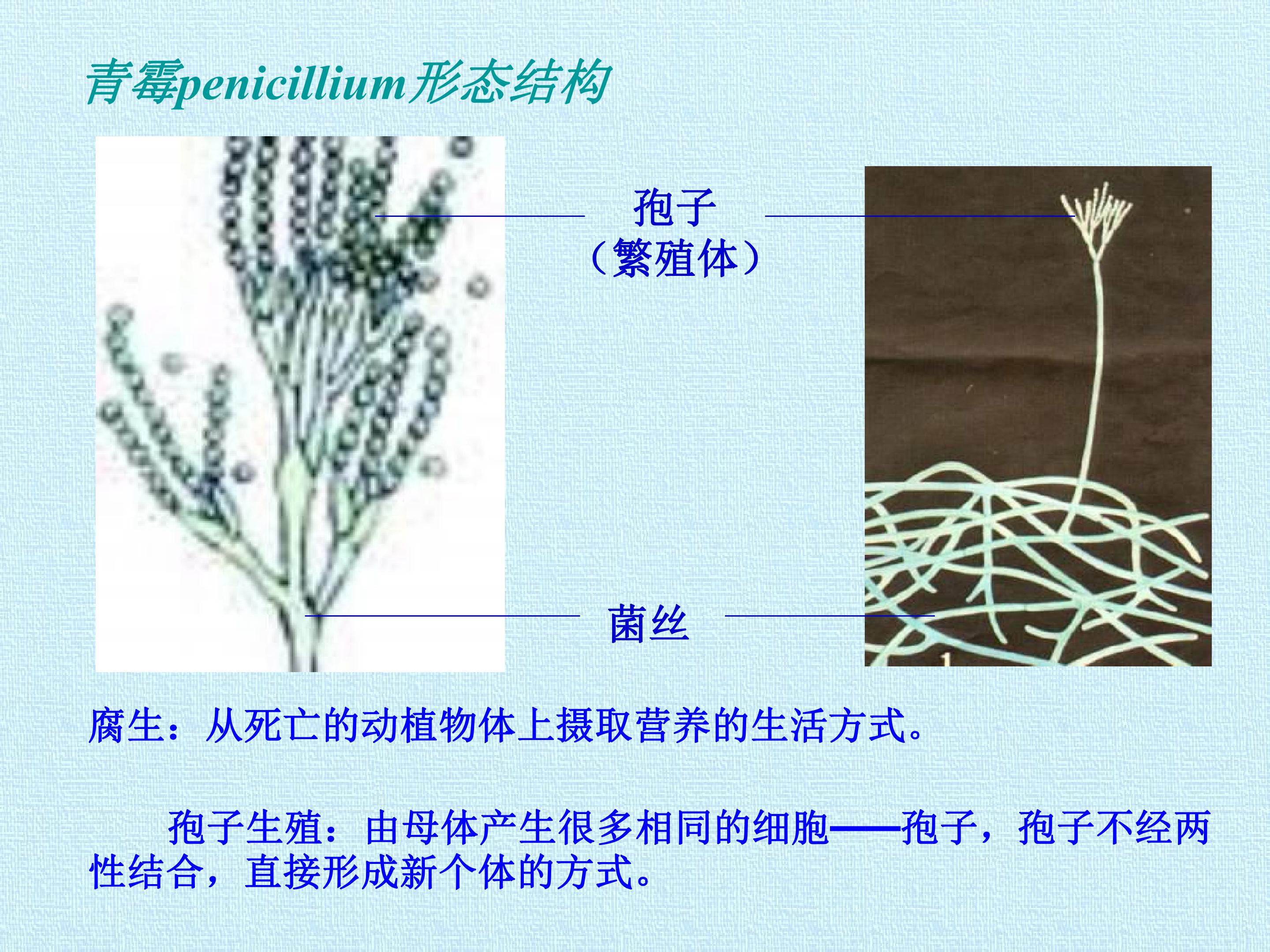 青霉penicillium形态结构

孢子
（繁殖体）

菌丝

腐生：从死亡的动植物体上摄取营养的生活方式。

孢子生殖：由母体产生很多相同的细胞——孢子，孢子不经两性结合，直接形成新个体的方式。